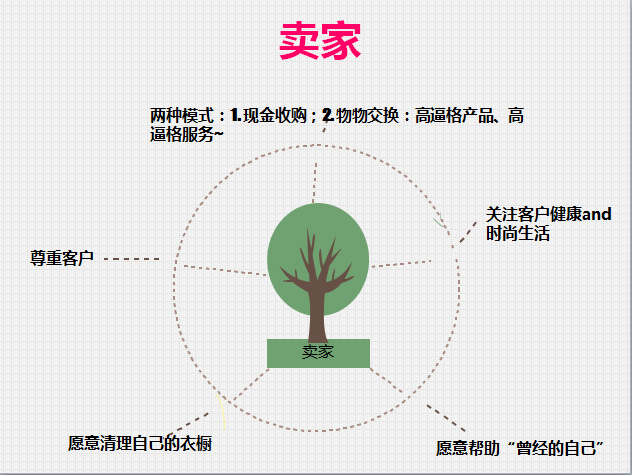 卖家

两种模式：1.现金收购；2.物物交换：高逼格产品、高逼格服务~

关注客户健康and时尚生活

尊重客户

卖家

愿意清理自己的衣橱

愿意帮助“曾经的自己”